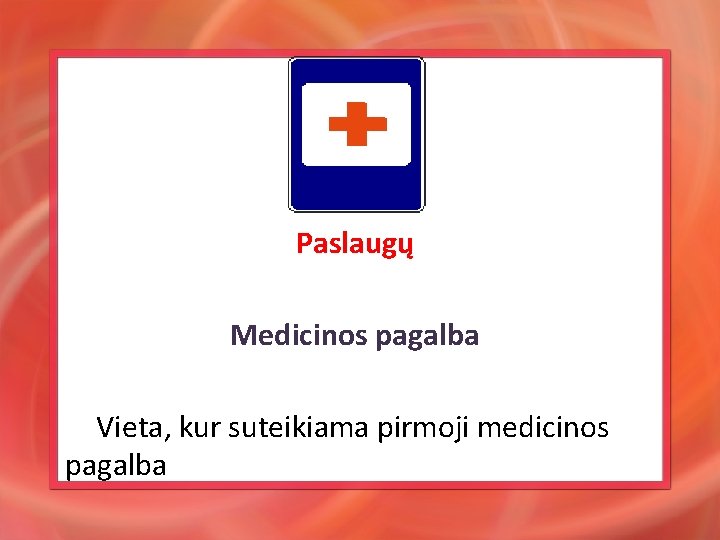 Paslaugų

Medicinos pagalba

Vieta, kur suteikiama pirmoji medicinos pagalba